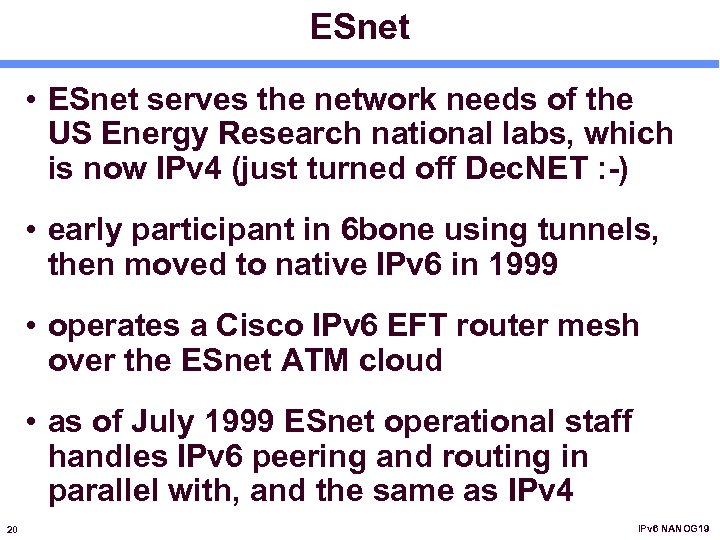 ESnet

• ESnet serves the network needs of the US Energy Research national labs, which is now IPv4 (just turned off DecNET :-)

• early participant in 6bone using tunnels, then moved to native IPv6 in 1999

• operates a Cisco IPv6 EFT router mesh over the ESnet ATM cloud

• as of July 1999 ESnet operational staff handles IPv6 peering and routing in parallel with, and the same as IPv4

20

IPv6 NANOG19